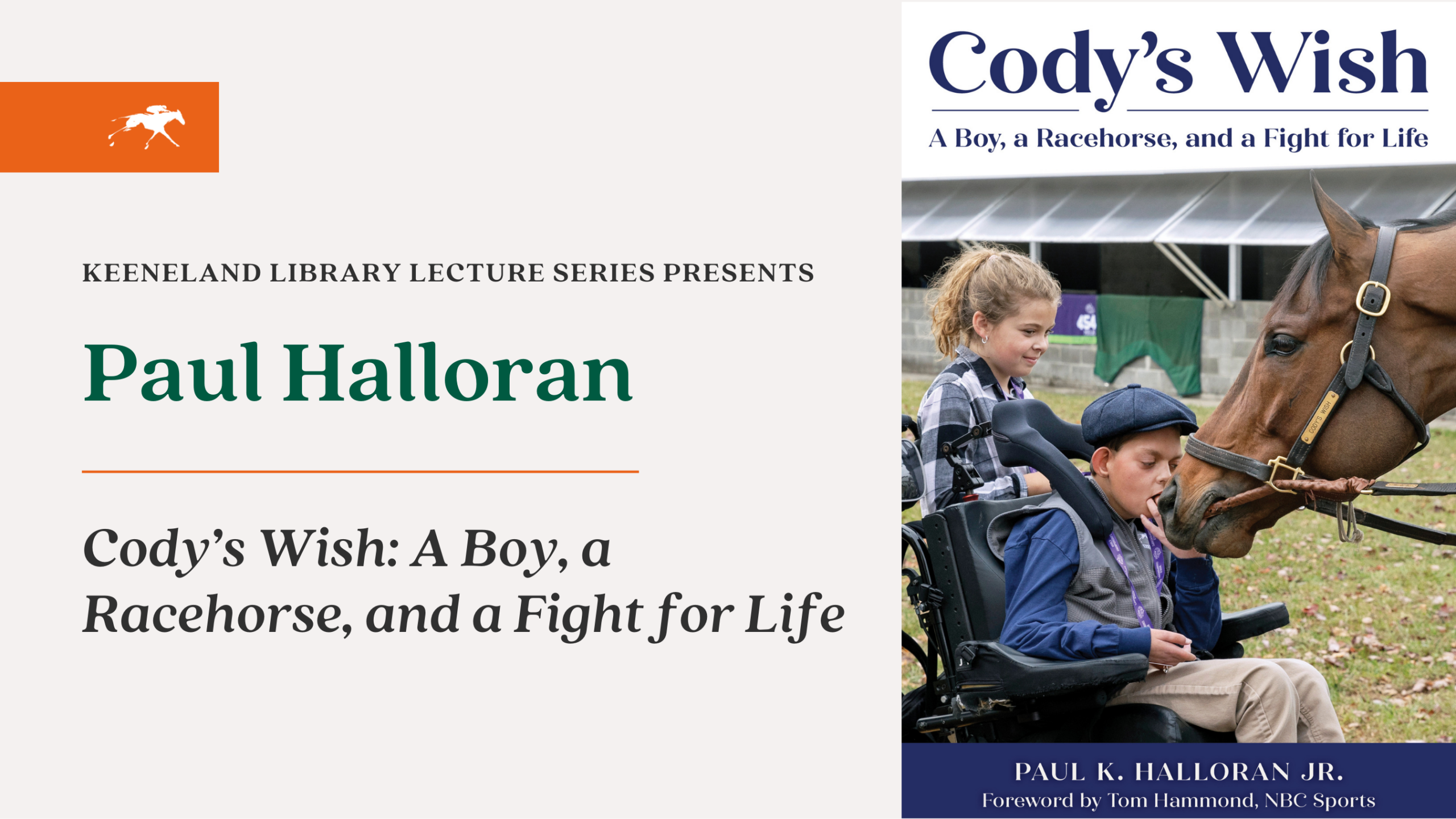 KEENELAND LIBRARY LECTURE SERIES PRESENTS

Paul Halloran

Cody's Wish: A Boy, a Racehorse, and a Fight for Life

Cody's Wish

A Boy, a Racehorse, and a Fight for Life

CODY'S WISH

PAUL K. HALLORAN JR.

Foreword by Tom Hammond, NBC Sports